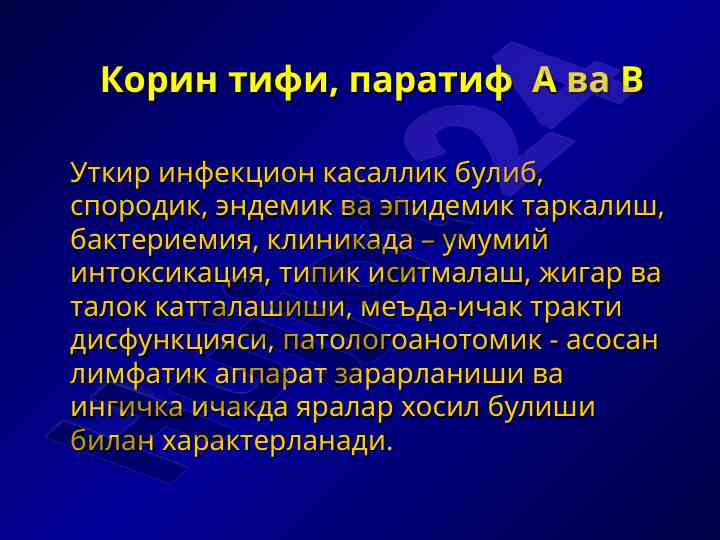 Корин тифи, паратиф А ва В

Уткир инфекцион касаллик булиб, спородик, эндемик ва эпидемик таркалиш, бактериемия, клиникада – умумий интоксикация, типик иситмалаш, жигар ва талок катталашиши, меъда-ичак тракти дисфункцияси, патологоанотомик - асосан лимфатик аппарат зарарланиши ва ингичка ичакда яралар хосил булиши билан характерланади.